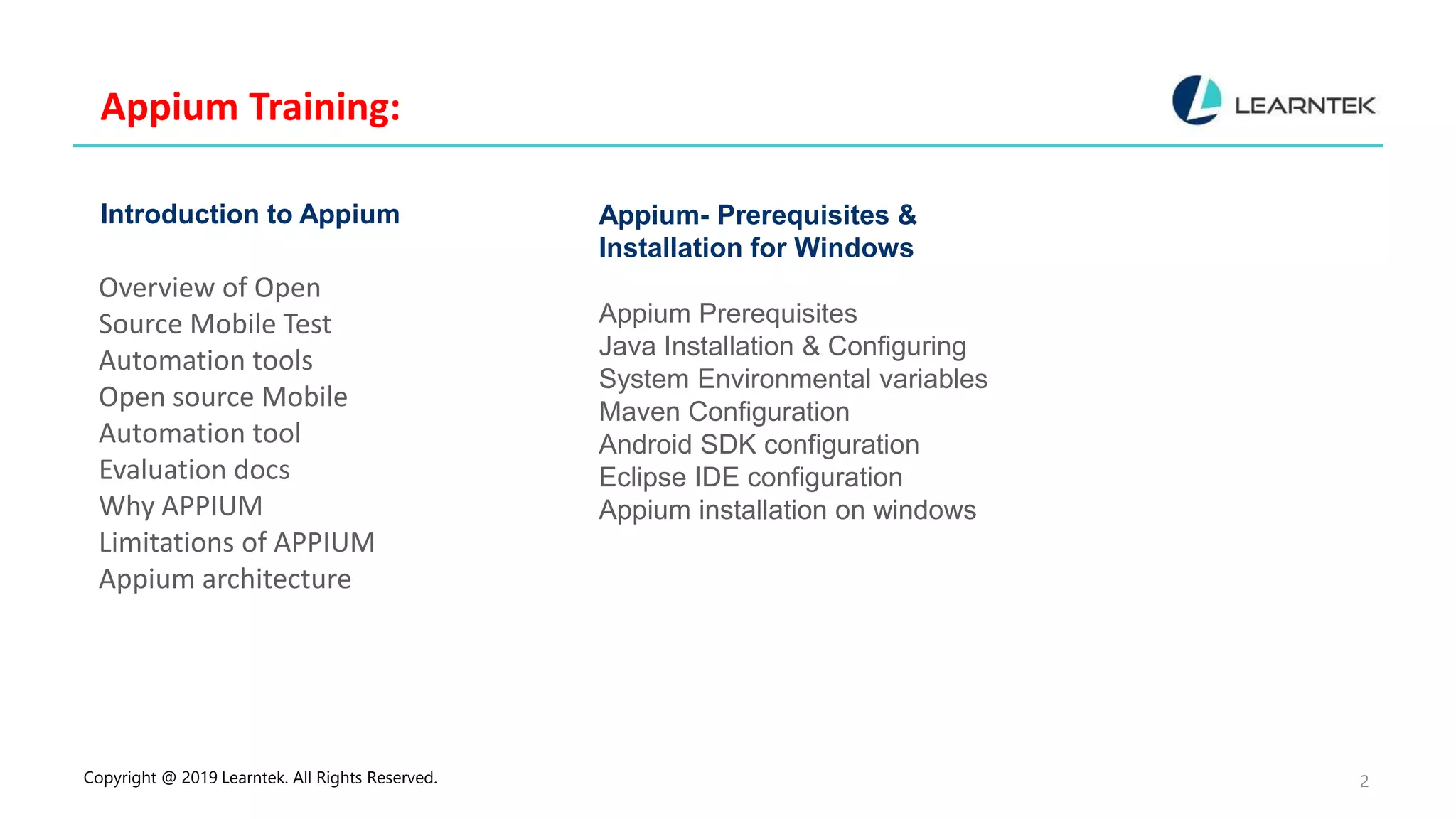 Appium Training:

LEARNTEK

Introduction to Appium

Overview of Open Source Mobile Test Automation tools
Open source Mobile Automation tool Evaluation docs
Why APPIUM
Limitations of APPIUM
Appium architecture

Appium- Prerequisites & Installation for Windows

Appium Prerequisites
Java Installation & Configuring
System Environmental variables
Maven Configuration
Android SDK configuration
Eclipse IDE configuration
Appium installation on windows

Copyright @ 2019 Learntek. All Rights Reserved.

2